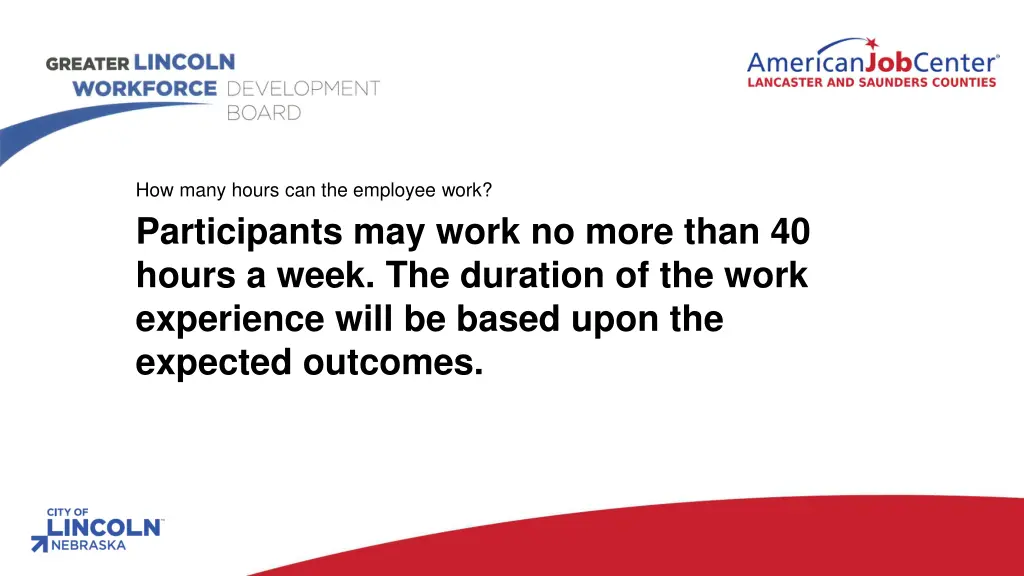 GREATER LINCOLN WORKFORCE DEVELOPMENT BOARD

AmericanJobCenter®
LANCASTER AND SAUNDERS COUNTIES

How many hours can the employee work?

Participants may work no more than 40 hours a week. The duration of the work experience will be based upon the expected outcomes.

CITY OF LINCOLN™ NEBRASKA